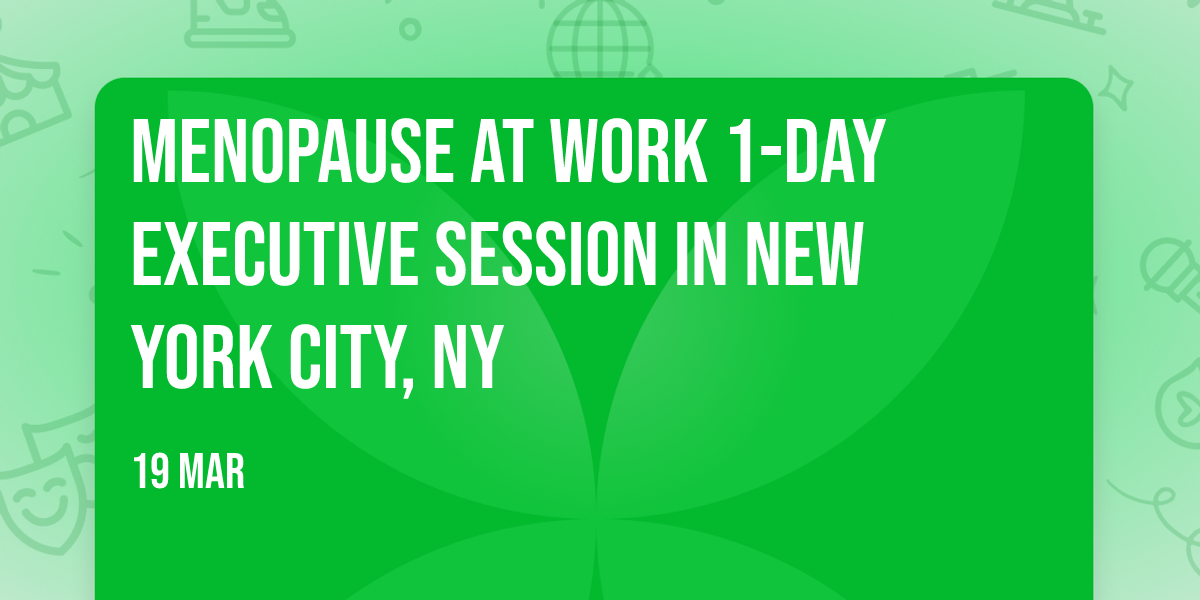 MENOPAUSE AT WORK 1-DAY EXECUTIVE SESSION IN NEW YORK CITY, NY

19 MAR